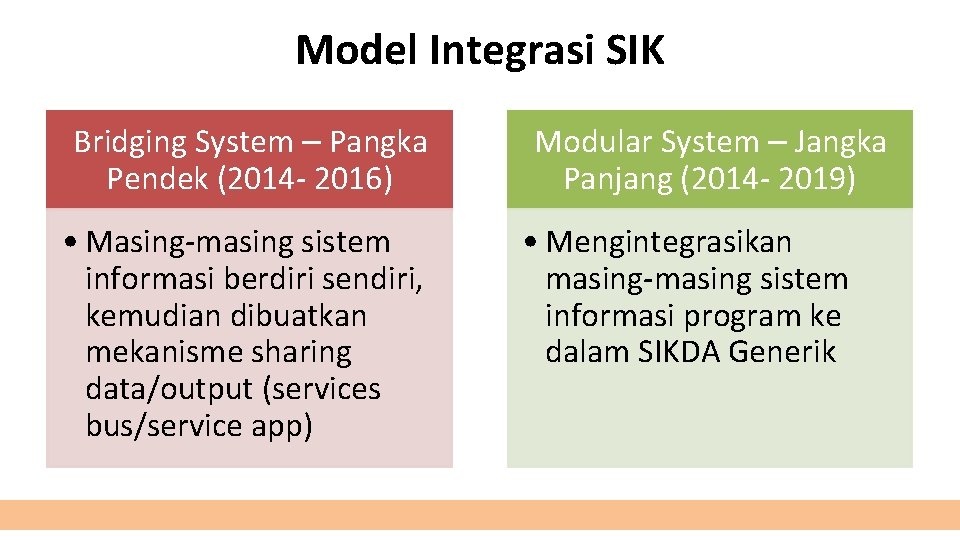 Model Integrasi SIK

Bridging System – Pangka Pendek (2014- 2016)

• Masing-masing sistem informasi berdiri sendiri, kemudian dibuatkan mekanisme sharing data/output (services bus/service app)

Modular System – Jangka Panjang (2014- 2019)

• Mengintegrasikan masing-masing sistem informasi program ke dalam SIKDA Generik